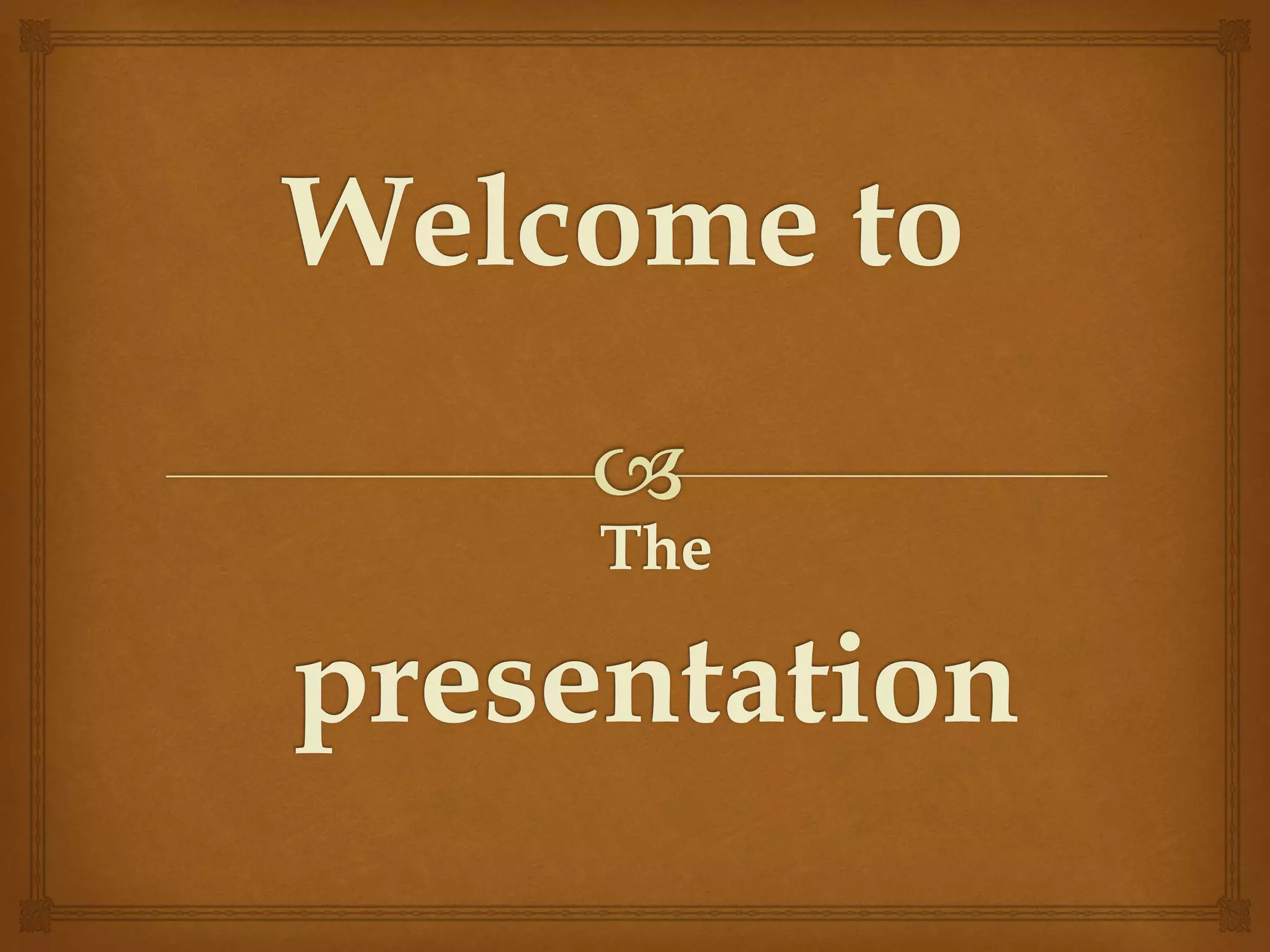 Welcome to

The

presentation